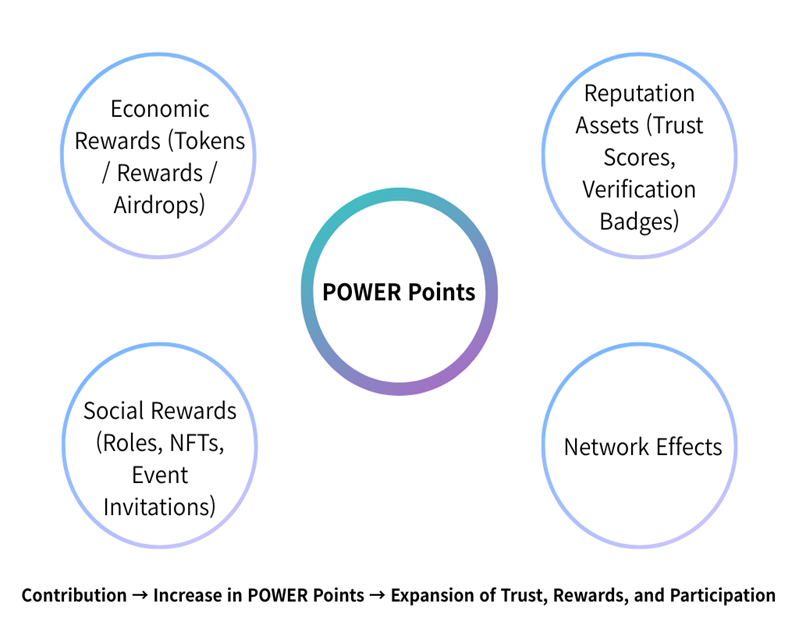 Economic Rewards (Tokens / Rewards / Airdrops)

Reputation Assets (Trust Scores, Verification Badges)

POWER Points

Social Rewards (Roles, NFTs, Event Invitations)

Network Effects

Contribution → Increase in POWER Points → Expansion of Trust, Rewards, and Participation